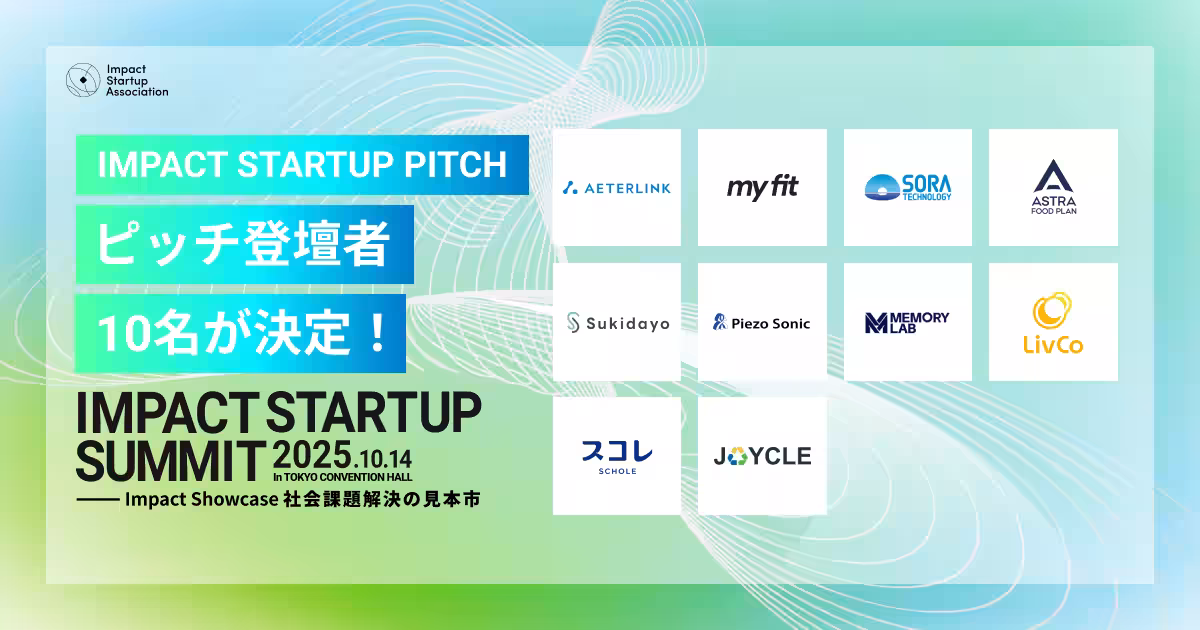 Impact Startup Association

IMPACT STARTUP PITCH

ピッチ登壇者

10名が決定！

IMPACT STARTUP SUMMIT 2025.10.14 In TOKYO CONVENTION HALL

—— Impact Showcase 社会課題解決の見本市

AETERLINK

my fit

SORA TECHNOLOGY

ASTRA FOOD PLAN

Sukidayo

Piezo Sonic

MEMORY LAB

LivCo

スコレ SCHOLE

JOYCLE